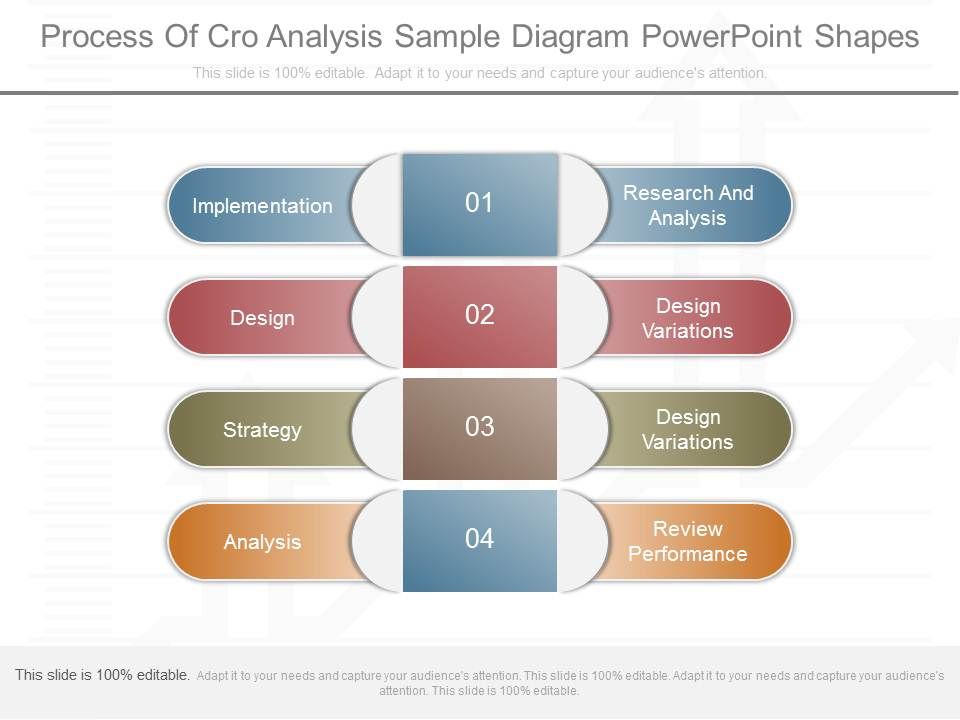 Process Of Cro Analysis Sample Diagram PowerPoint Shapes

This slide is 100% editable. Adapt it to your needs and capture your audience's attention.

Implementation

01

Research And Analysis

Design

02

Design Variations

Strategy

03

Design Variations

Analysis

04

Review Performance

This slide is 100% editable. Adapt it to your needs and capture your audience's attention. This slide is 100% editable. Adapt it to your needs and capture your audience's attention. This slide is 100% editable.